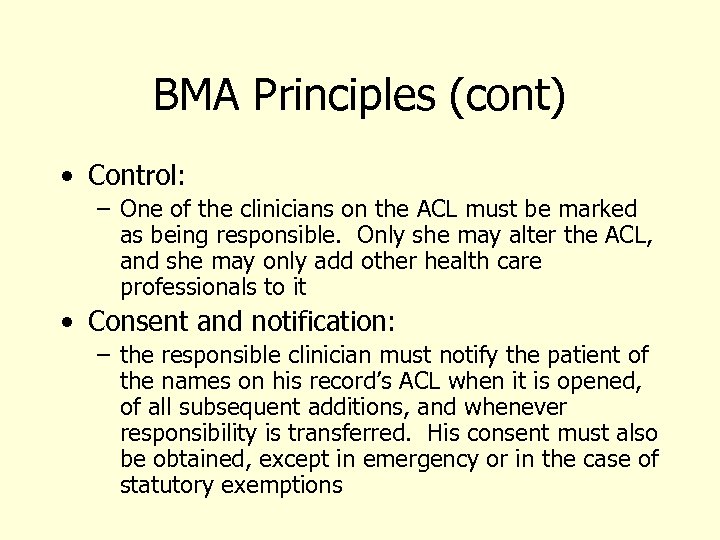 BMA Principles (cont)

• Control:
– One of the clinicians on the ACL must be marked as being responsible. Only she may alter the ACL, and she may only add other health care professionals to it

• Consent and notification:
– the responsible clinician must notify the patient of the names on his record's ACL when it is opened, of all subsequent additions, and whenever responsibility is transferred. His consent must also be obtained, except in emergency or in the case of statutory exemptions